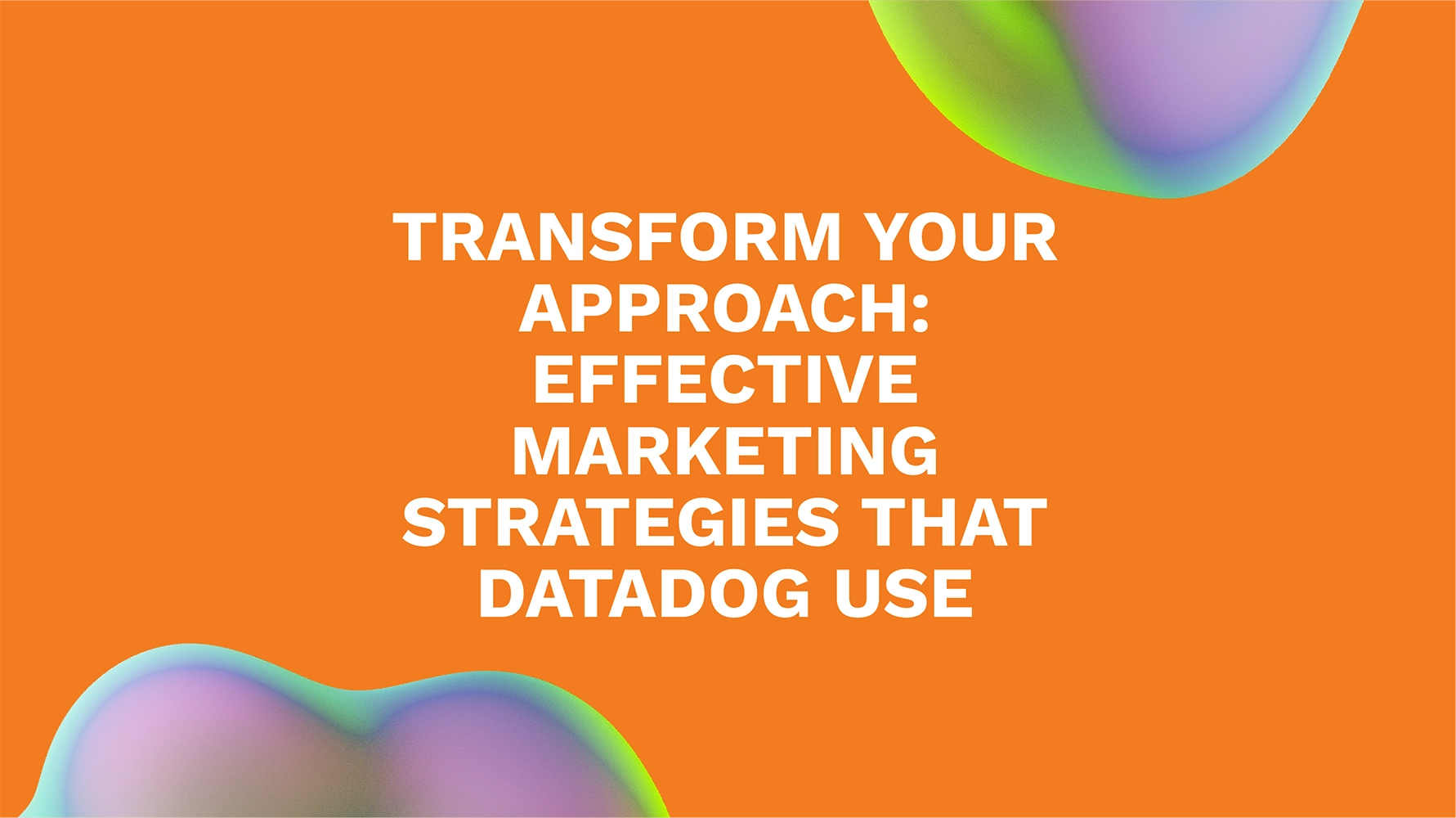 TRANSFORM YOUR APPROACH: EFFECTIVE MARKETING STRATEGIES THAT DATADOG USE